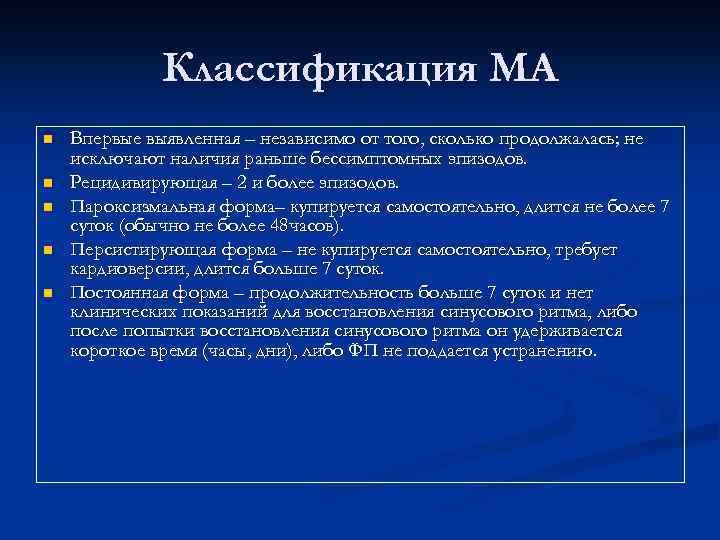 Классификация МА

Впервые выявленная – независимо от того, сколько продолжалась; не исключают наличия раньше бессимптомных эпизодов.

Рецидивирующая – 2 и более эпизодов.

Пароксизмальная форма– купируется самостоятельно, длится не более 7 суток (обычно не более 48часов).

Персистирующая форма – не купируется самостоятельно, требует кардиоверсии, длится больше 7 суток.

Постоянная форма – продолжительность больше 7 суток и нет клинических показаний для восстановления синусового ритма, либо после попытки восстановления синусового ритма он удерживается короткое время (часы, дни), либо ФП не поддается устранению.